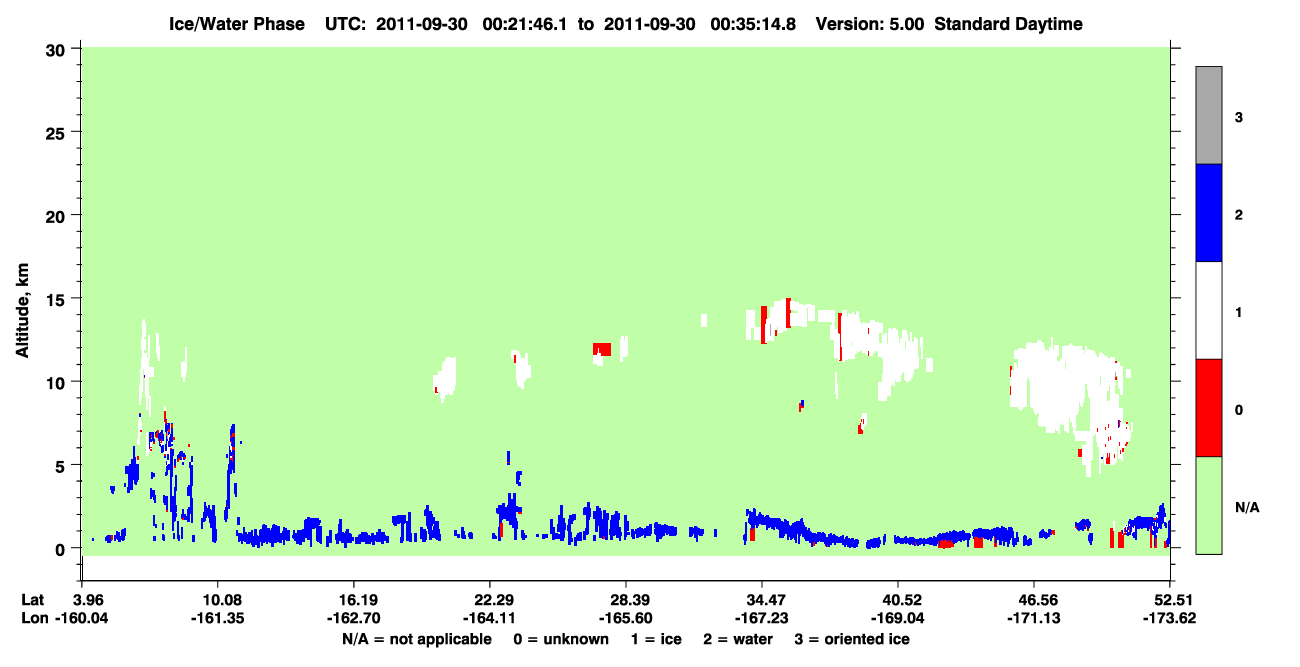 Ice/Water Phase UTC: 2011-09-30 00:21:46.1 to 2011-09-30 00:35:14.8 Version: 5.00 Standard Daytime

Altitude, km

30
25
20
15
10
5
0

3
2
1
0
N/A

Lat 3.96 10.08 16.19 22.29 28.39 34.47 40.52 46.56 52.51
Lon -160.04 -161.35 -162.70 -164.11 -165.60 -167.23 -169.04 -171.13 -173.62

N/A = not applicable 0 = unknown 1 = ice 2 = water 3 = oriented ice